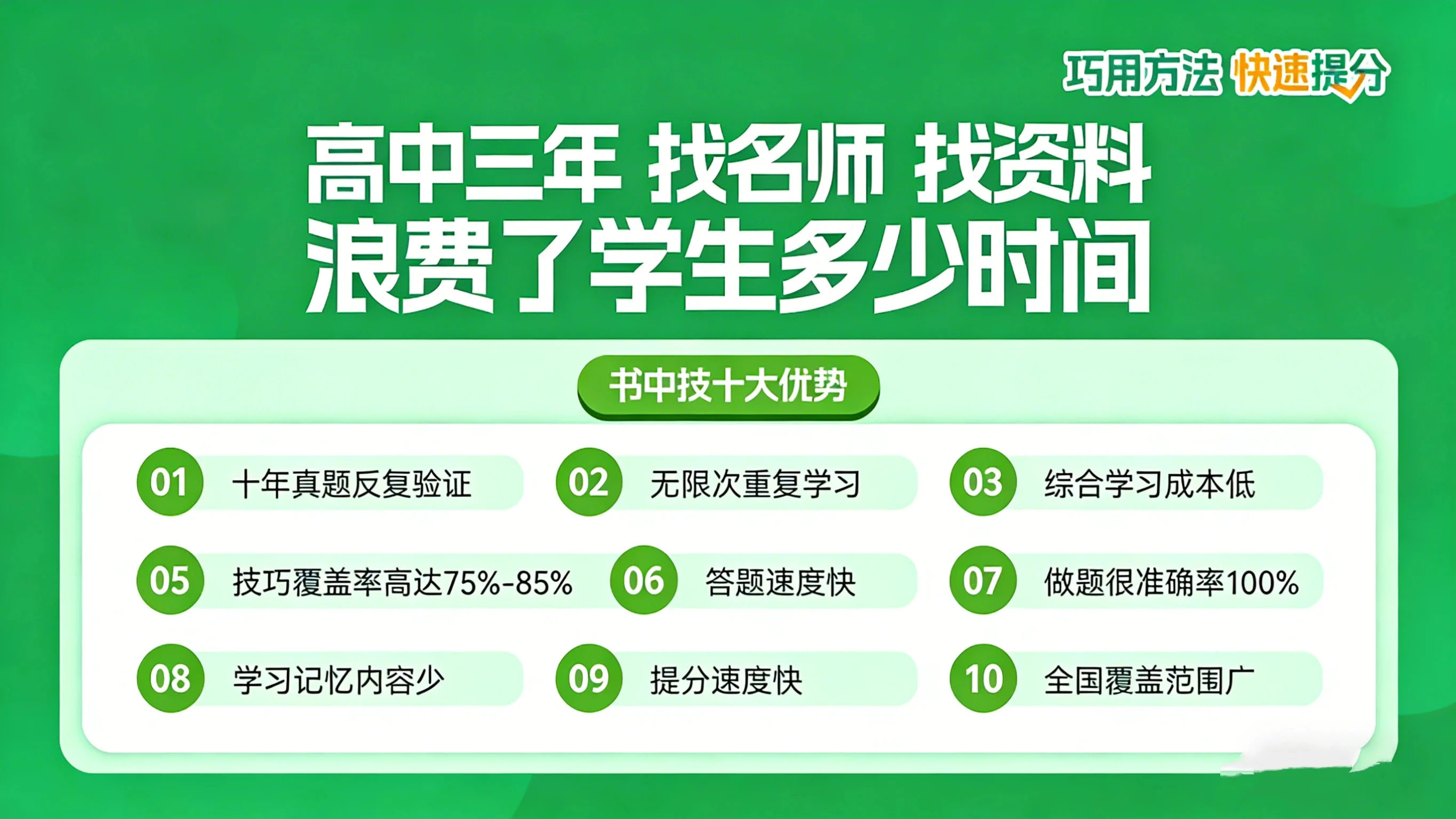 巧用方法 快速提分

高中三年 找名师 找资料
浪费了学生多少时间

书中技十大优势

01 十年真题反复验证
02 无限次重复学习
03 综合学习成本低
05 技巧覆盖率高达75%-85%
06 答题速度快
07 做题很准确率100%
08 学习记忆内容少
09 提分速度快
10 全国覆盖范围广